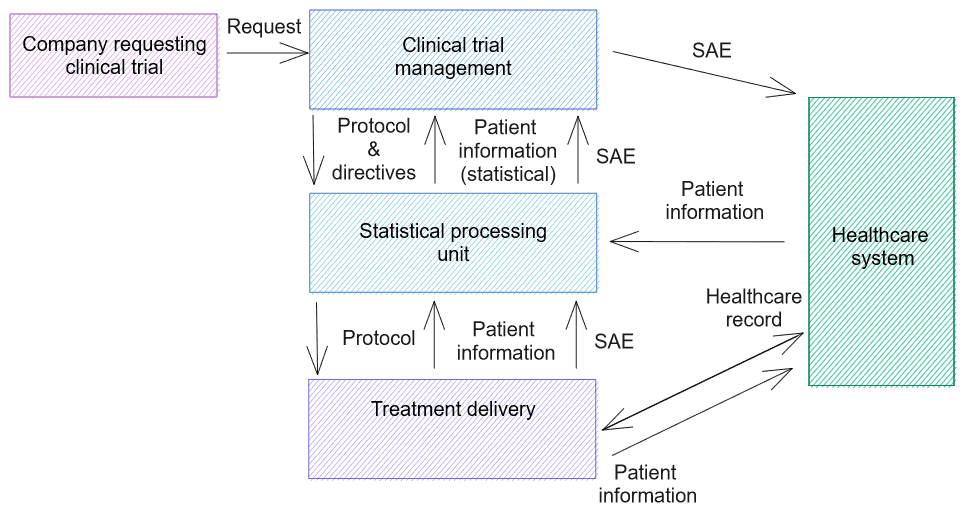 Company requesting clinical trial

Request

Clinical trial management

SAE

Protocol & directives

Patient information (statistical)

SAE

Patient information

Statistical processing unit

Healthcare system

Healthcare record

Protocol

Patient information

SAE

Treatment delivery

Patient information